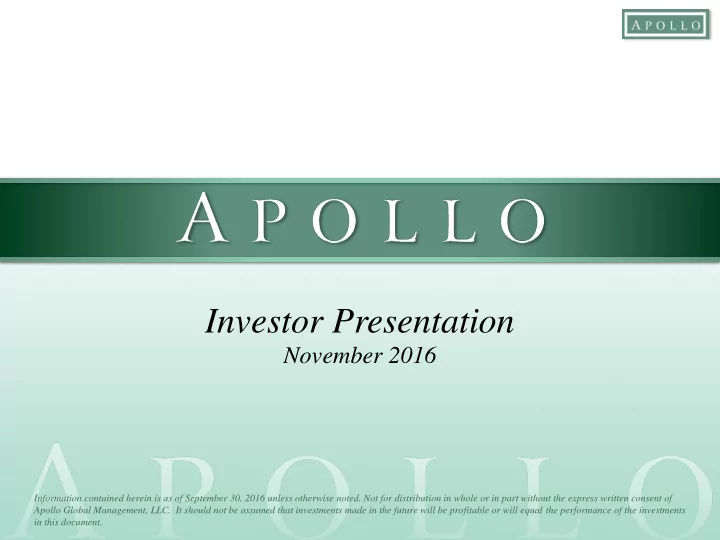 APOLLO

APOLLO

Investor Presentation
November 2016

APOLLO

Information contained herein is as of September 30, 2016 unless otherwise noted. Not for distribution in whole or in part without the express written consent of Apollo Global Management, LLC. It should not be assumed that investments made in the future will be profitable or will equal the performance of the investments in this document.